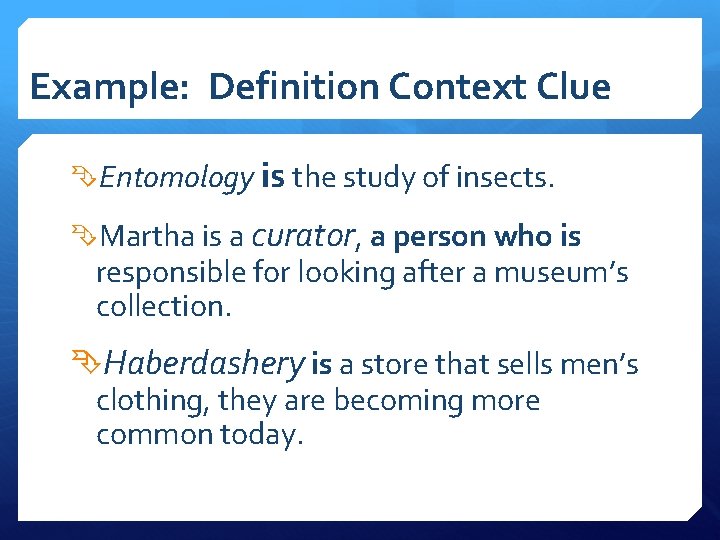 Example: Definition Context Clue

Entomology is the study of insects.

Martha is a curator, a person who is responsible for looking after a museum's collection.

Haberdashery is a store that sells men's clothing, they are becoming more common today.